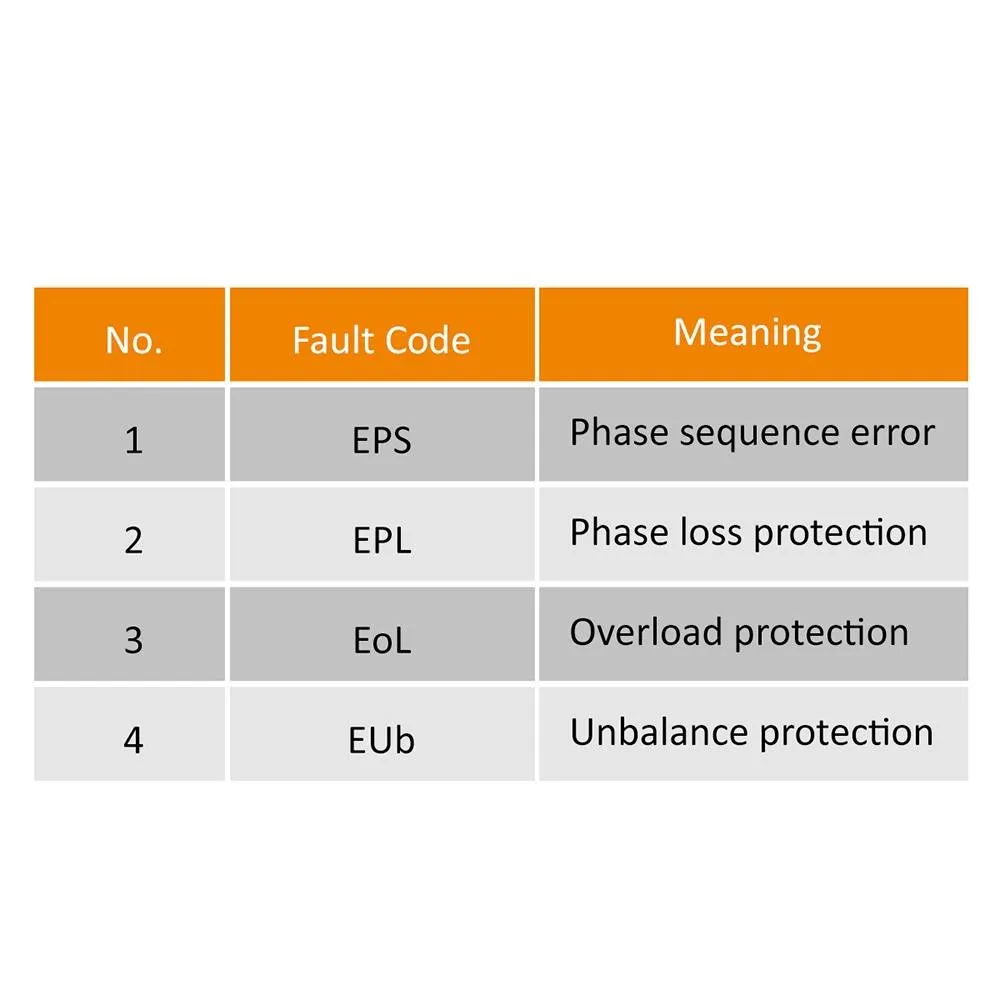 | No. | Fault Code | Meaning |
|---|---|---|
| 1 | EPS | Phase sequence error |
| 2 | EPL | Phase loss protection |
| 3 | EoL | Overload protection |
| 4 | EUb | Unbalance protection |